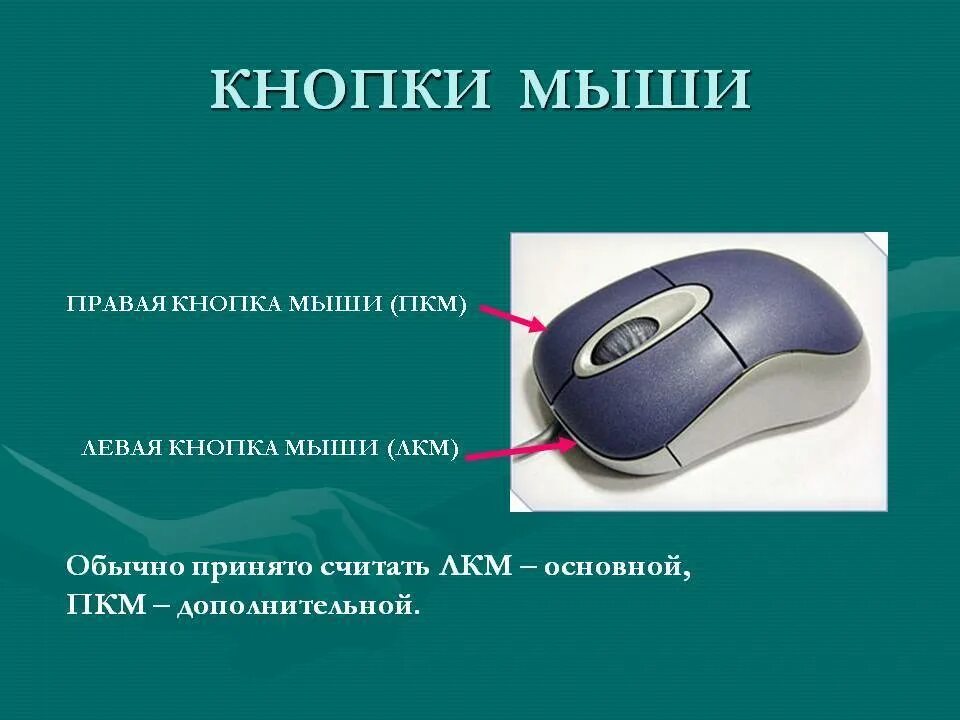 КНОПКИ МЫШИ

ПРАВАЯ КНОПКА МЫШИ (ПКМ)

ЛЕВАЯ КНОПКА МЫШИ (ЛКМ)

Обычно принято считать ЛКМ – основной, ПКМ – дополнительной.